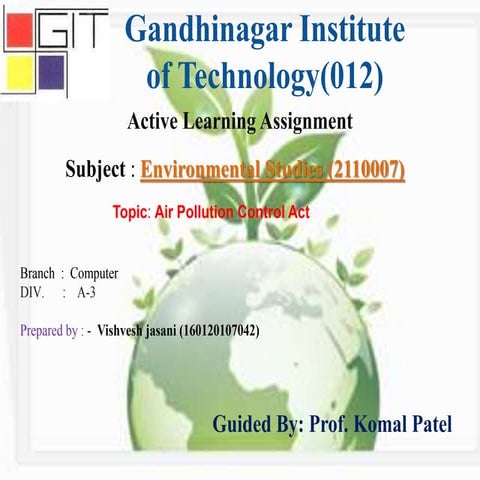 GIT

Gandhinagar Institute of Technology(012)

Active Learning Assignment

Subject : Environmental Studies (2110007)

Topic: Air Pollution Control Act

Branch : Computer
DIV. : A-3

Prepared by : - Vishvesh jasani (160120107042)

Guided By: Prof. Komal Patel